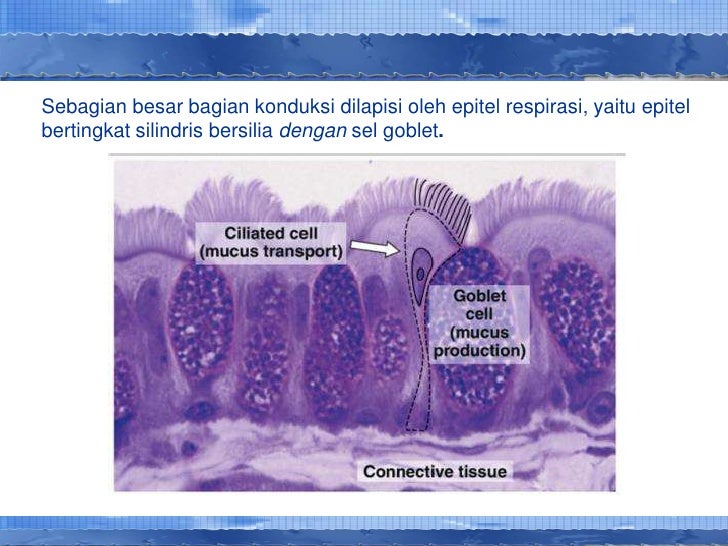 Sebagian besar bagian konduksi dilapisi oleh epitel respirasi, yaitu epitel bertingkat silindris bersilia dengan sel goblet.

Ciliated cell
(mucus transport)

Goblet
cell
(mucus
production)

Connective tissue